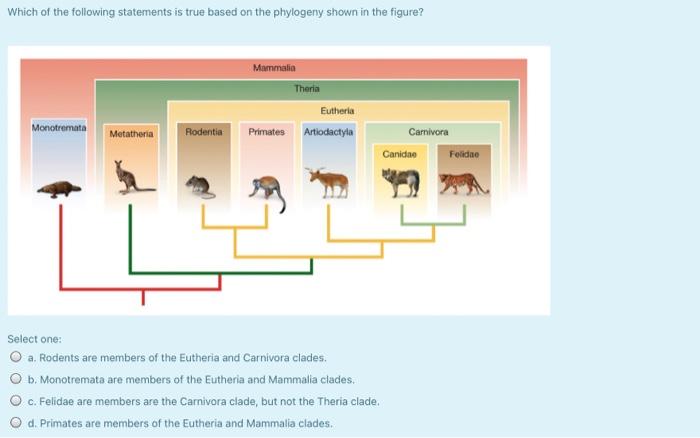 Which of the following statements is true based on the phylogeny shown in the figure?

Mammalia

Theria

Eutheria

Monotremata

Metatheria

Rodentia

Primates

Artiodactyla

Carnivora

Canidae

Felidae

Select one:

a. Rodents are members of the Eutheria and Carnivora clades.

b. Monotremata are members of the Eutheria and Mammalia clades.

c. Felidae are members are the Carnivora clade, but not the Theria clade.

d. Primates are members of the Eutheria and Mammalia clades.